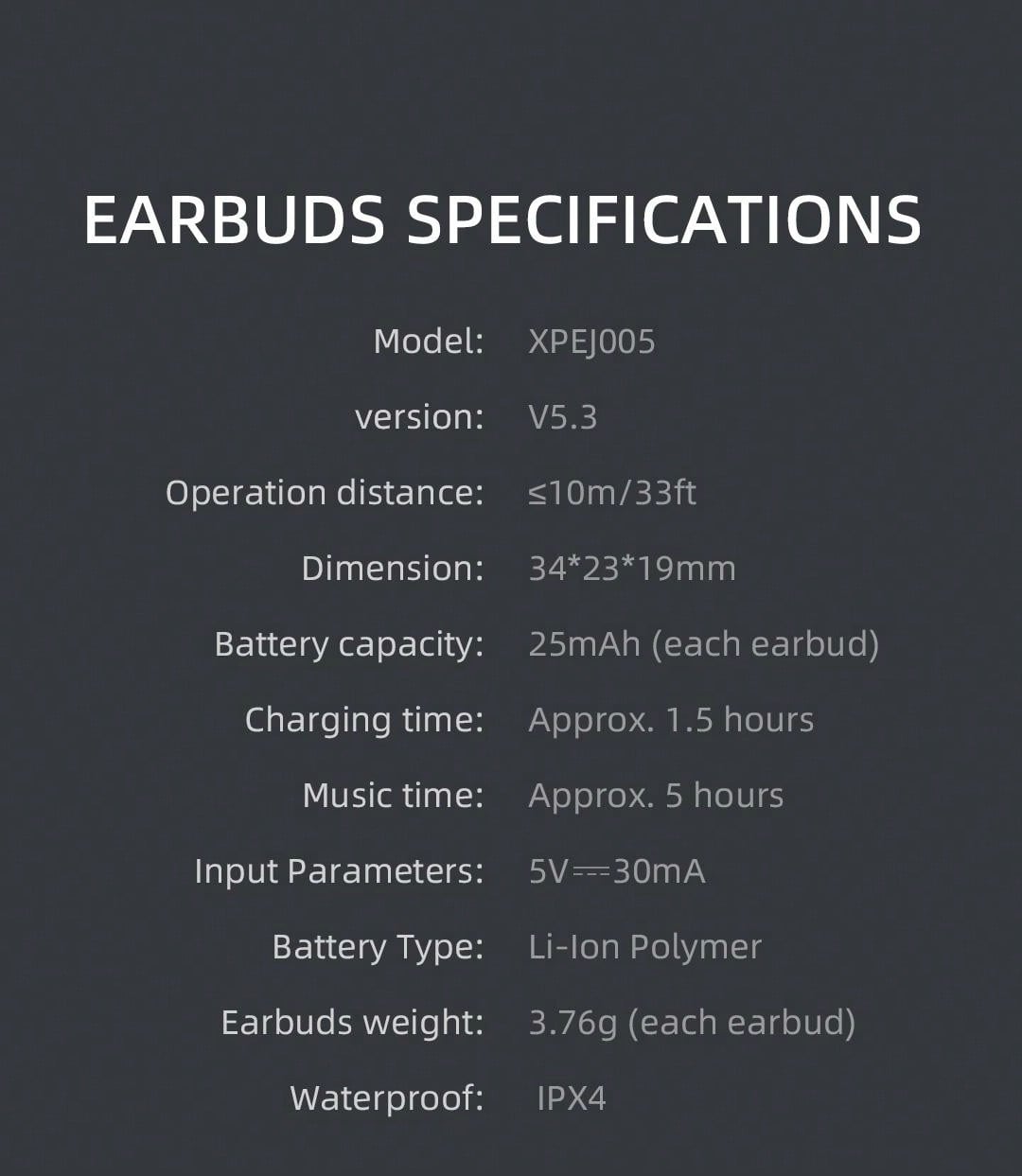 EARBUDS SPECIFICATIONS

Model: XPEJ005

version: V5.3

Operation distance: ≤10m/33ft

Dimension: 34*23*19mm

Battery capacity: 25mAh (each earbud)

Charging time: Approx. 1.5 hours

Music time: Approx. 5 hours

Input Parameters: 5V⎓30mA

Battery Type: Li-Ion Polymer

Earbuds weight: 3.76g (each earbud)

Waterproof: IPX4